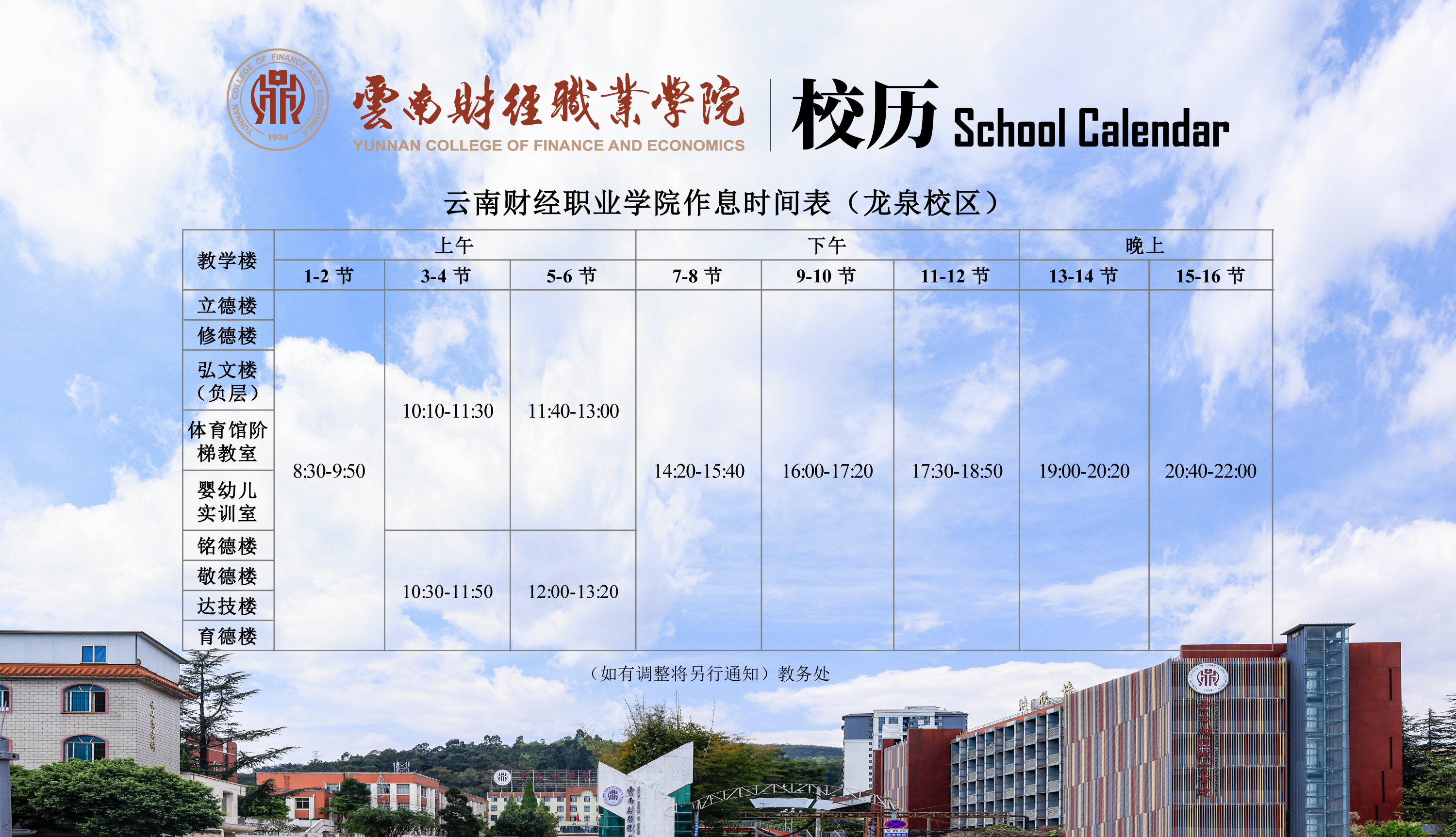 YUNNAN COLLEGE OF FINANCE AND ECONOMICS 1934

雲南財經職業學院
YUNNAN COLLEGE OF FINANCE AND ECONOMICS

校历 School Calendar

云南财经职业学院作息时间表（龙泉校区）

| 教学楼 | 上午 | | | 下午 | | | 晚上 | |
|---|---|---|---|---|---|---|---|---|
| | 1-2 节 | 3-4 节 | 5-6 节 | 7-8 节 | 9-10 节 | 11-12 节 | 13-14 节 | 15-16 节 |
| 立德楼 | 8:30-9:50 | 10:10-11:30 | 11:40-13:00 | 14:20-15:40 | 16:00-17:20 | 17:30-18:50 | 19:00-20:20 | 20:40-22:00 |
| 修德楼 | | | | | | | | |
| 弘文楼（负层） | | | | | | | | |
| 体育馆阶梯教室 | | | | | | | | |
| 婴幼儿实训室 | | | | | | | | |
| 铭德楼 | | 10:30-11:50 | 12:00-13:20 | | | | | |
| 敬德楼 | | | | | | | | |
| 达技楼 | | | | | | | | |
| 育德楼 | | | | | | | | |

（如有调整将另行通知）教务处